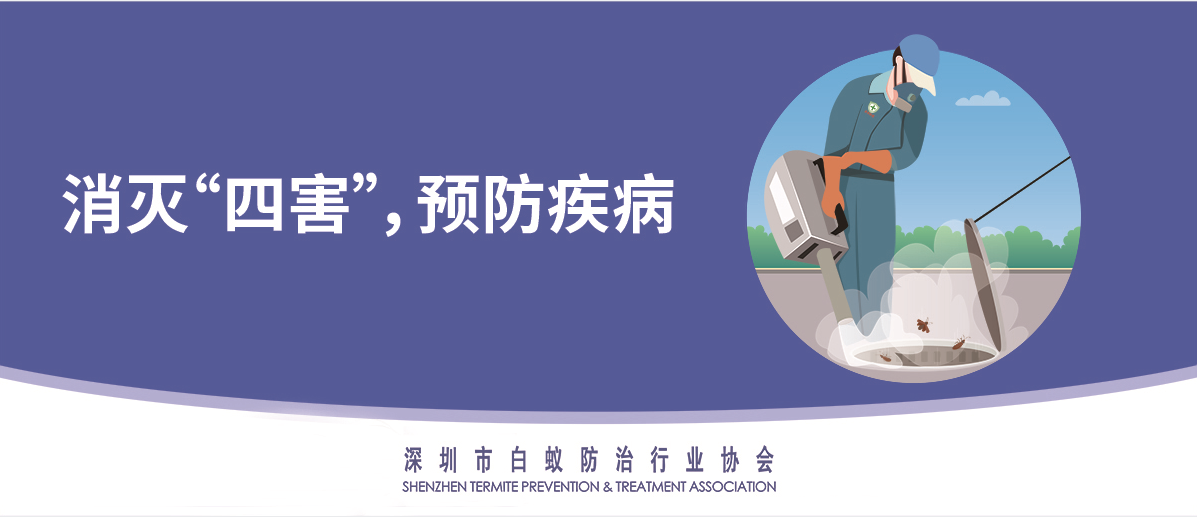 消灭“四害”，预防疾病

深圳市白蚁防治行业协会
SHENZHEN TERMITE PREVENTION & TREATMENT ASSOCIATION